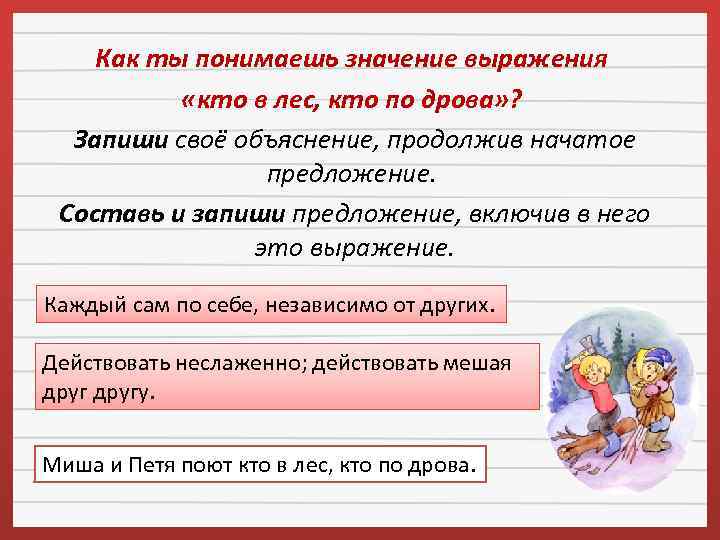 Как ты понимаешь значение выражения «кто в лес, кто по дрова»?

Запиши своё объяснение, продолжив начатое предложение.

Составь и запиши предложение, включив в него это выражение.

Каждый сам по себе, независимо от других.

Действовать неслаженно; действовать мешая друг другу.

Миша и Петя поют кто в лес, кто по дрова.